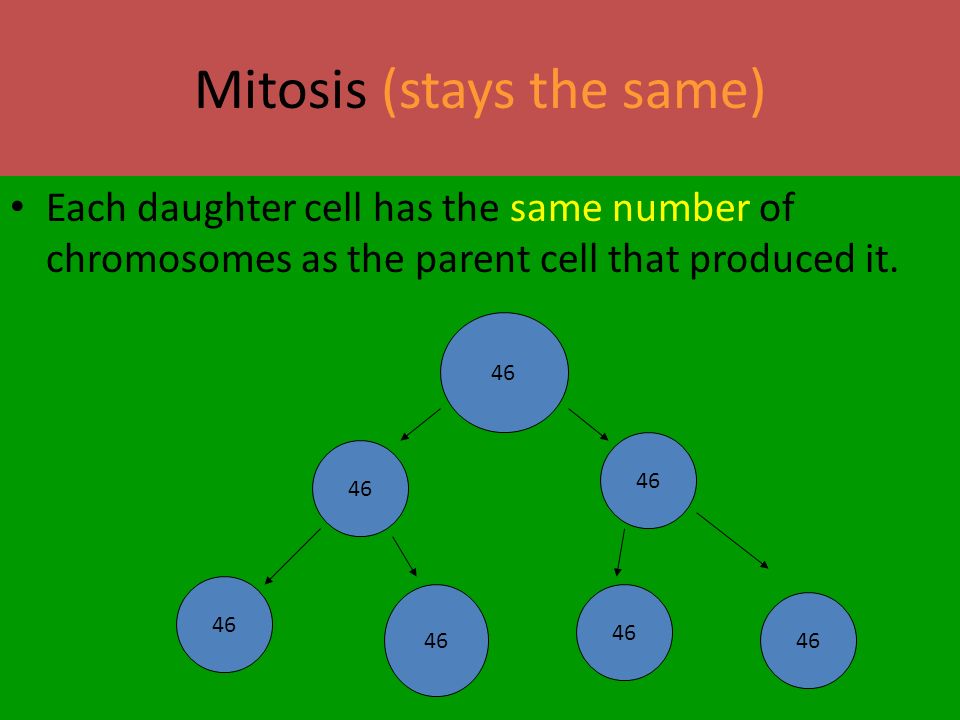 Mitosis (stays the same)

• Each daughter cell has the same number of chromosomes as the parent cell that produced it.

46

46

46

46

46

46

46